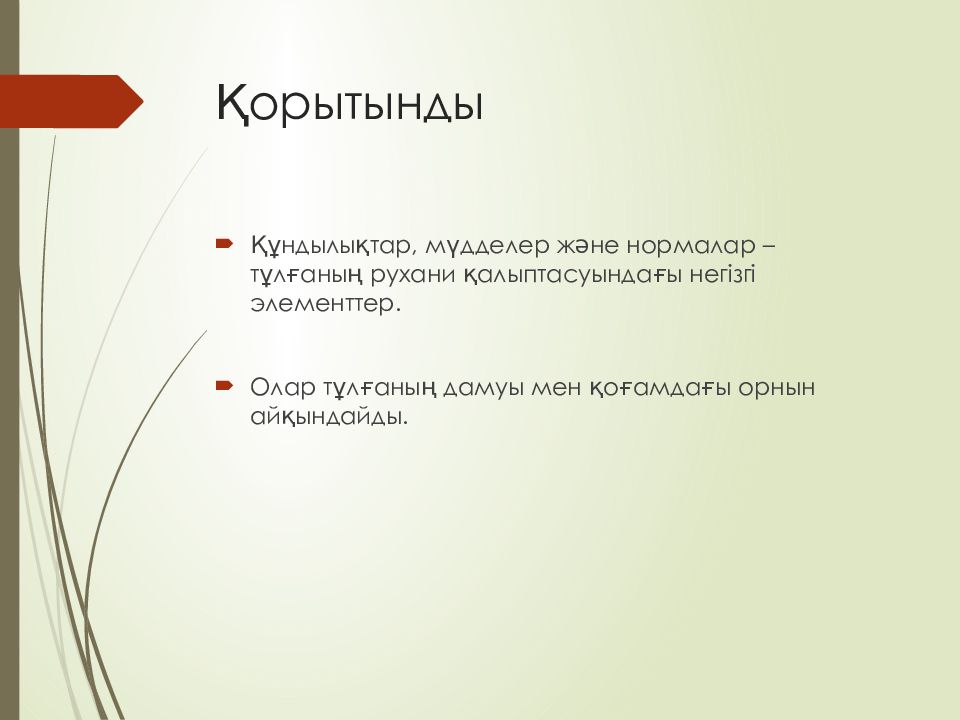 Қорытынды

Құндылықтар, мүдделер және нормалар – тұлғаның рухани қалыптасуындағы негізгі элементтер.

Олар тұлғаның дамуы мен қоғамдағы орнын айқындайды.